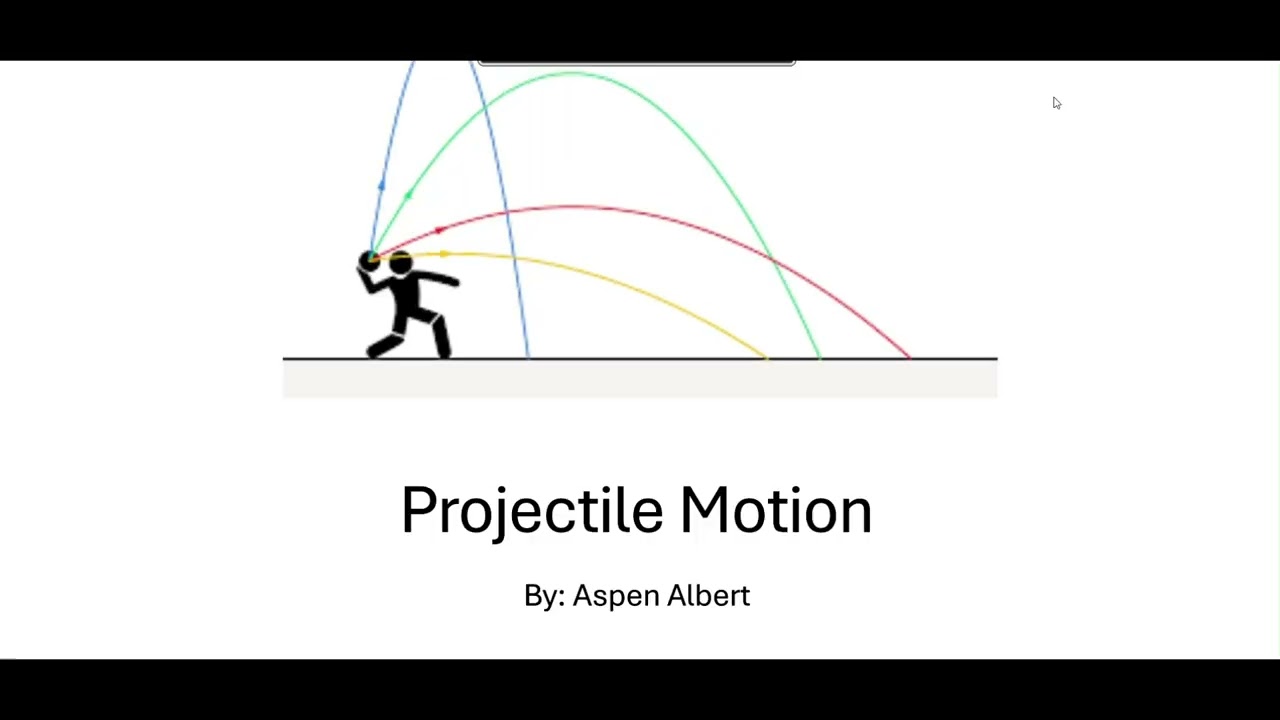 Projectile Motion

By: Aspen Albert